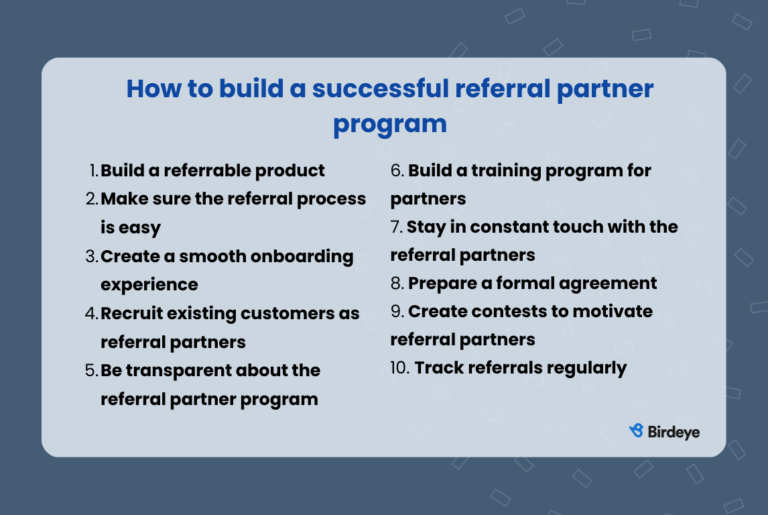 How to build a successful referral partner program

1. Build a referrable product
2. Make sure the referral process is easy
3. Create a smooth onboarding experience
4. Recruit existing customers as referral partners
5. Be transparent about the referral partner program

6. Build a training program for partners
7. Stay in constant touch with the referral partners
8. Prepare a formal agreement
9. Create contests to motivate referral partners
10. Track referrals regularly

Birdeye